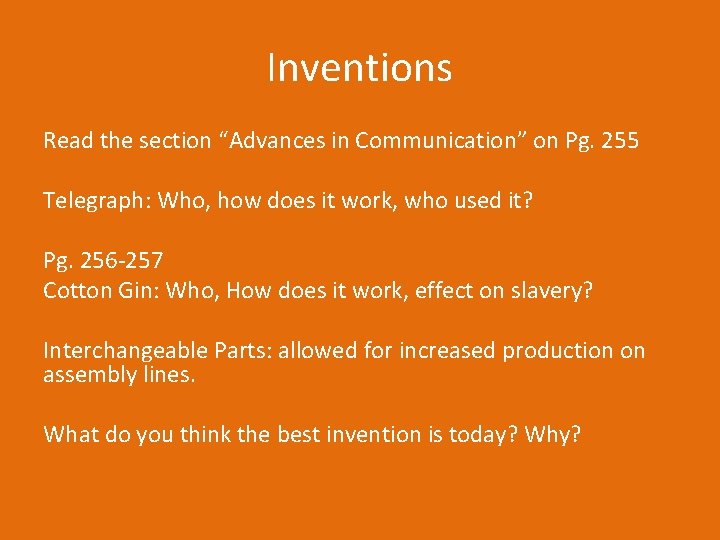 Inventions

Read the section “Advances in Communication” on Pg. 255

Telegraph: Who, how does it work, who used it?

Pg. 256-257
Cotton Gin: Who, How does it work, effect on slavery?

Interchangeable Parts: allowed for increased production on assembly lines.

What do you think the best invention is today? Why?